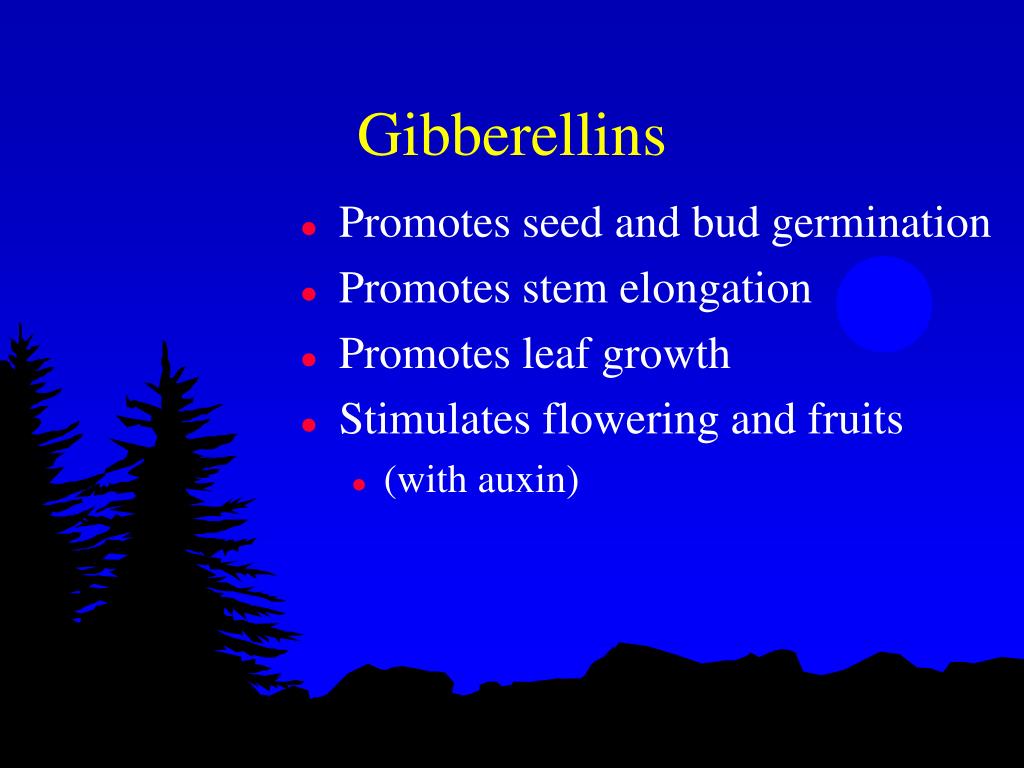 Gibberellins

- Promotes seed and bud germination
- Promotes stem elongation
- Promotes leaf growth
- Stimulates flowering and fruits
  - (with auxin)